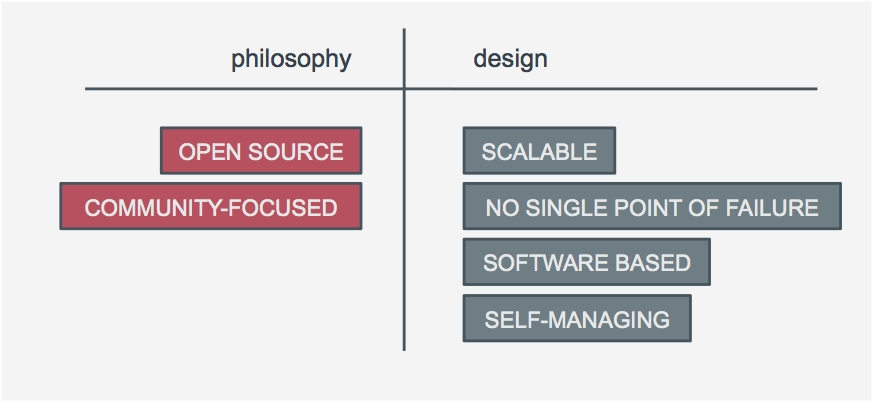 philosophy

OPEN SOURCE

COMMUNITY-FOCUSED

design

SCALABLE

NO SINGLE POINT OF FAILURE

SOFTWARE BASED

SELF-MANAGING